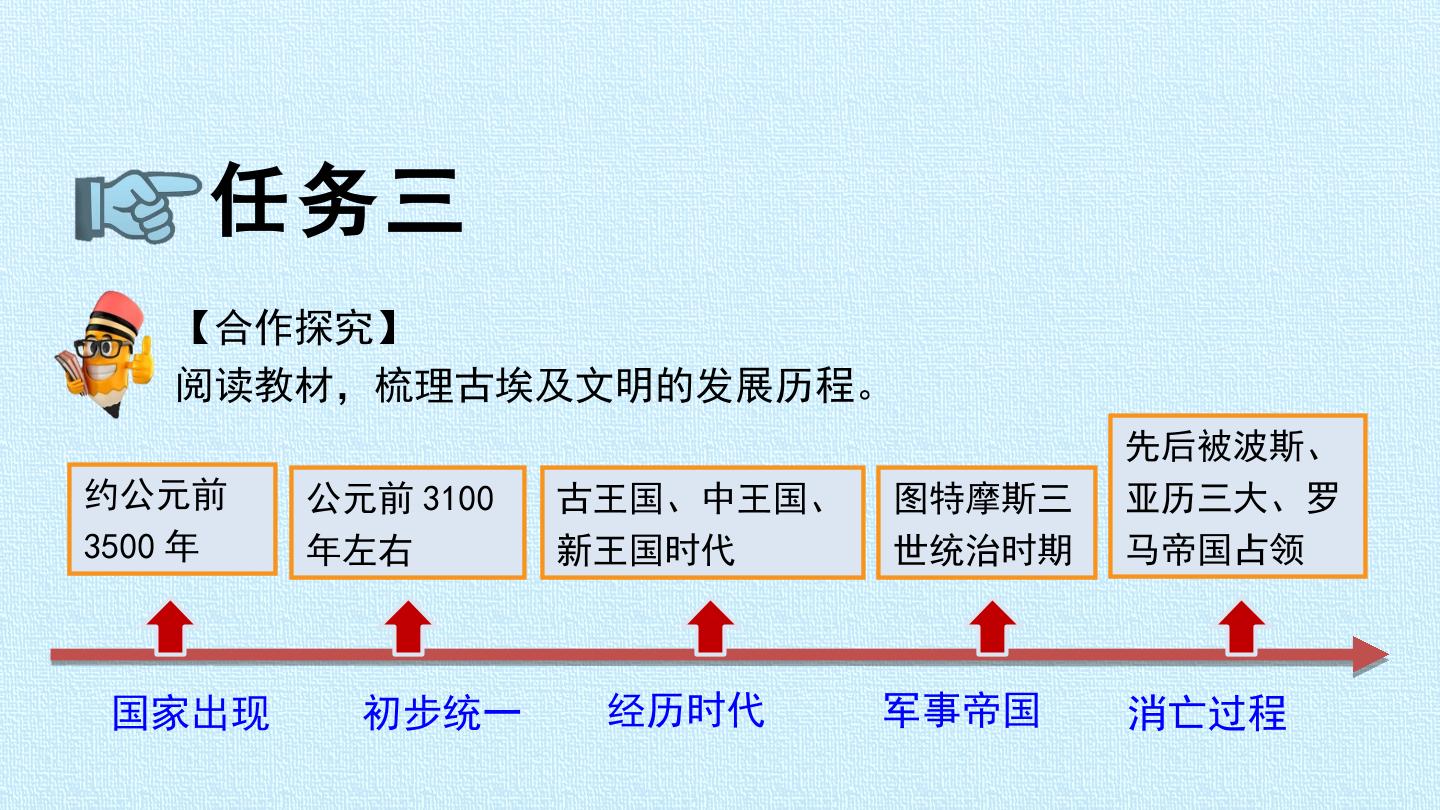 任务三

【合作探究】
阅读教材，梳理古埃及文明的发展历程。

约公元前3500年

公元前3100年左右

古王国、中王国、新王国时代

图特摩斯三世统治时期

先后被波斯、亚历三大、罗马帝国占领

国家出现

初步统一

经历时代

军事帝国

消亡过程